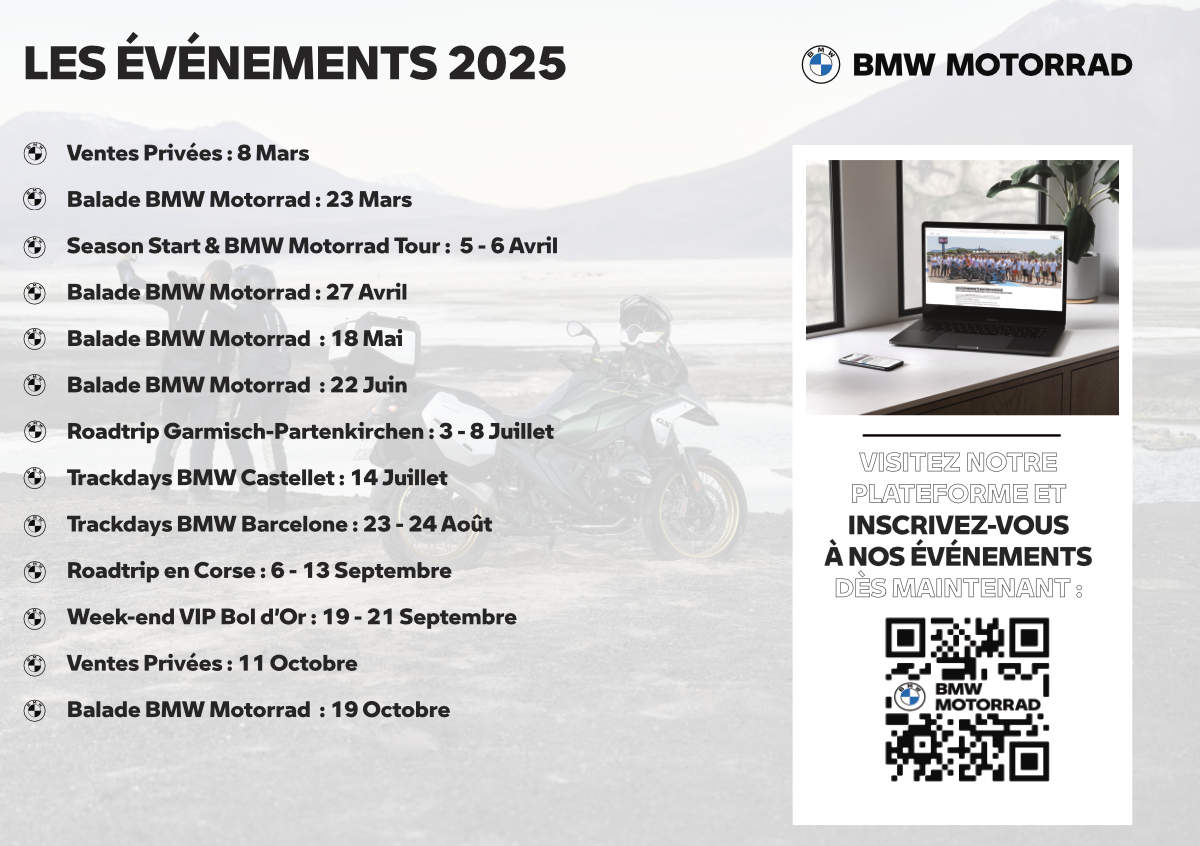 LES ÉVÉNEMENTS 2025

BMW MOTORRAD

Ventes Privées : 8 Mars

Balade BMW Motorrad : 23 Mars

Season Start & BMW Motorrad Tour : 5 - 6 Avril

Balade BMW Motorrad : 27 Avril

Balade BMW Motorrad : 18 Mai

Balade BMW Motorrad : 22 Juin

Roadtrip Garmisch-Partenkirchen : 3 - 8 Juillet

Trackdays BMW Castellet : 14 Juillet

Trackdays BMW Barcelone : 23 - 24 Août

Roadtrip en Corse : 6 - 13 Septembre

Week-end VIP Bol d'Or : 19 - 21 Septembre

Ventes Privées : 11 Octobre

Balade BMW Motorrad : 19 Octobre

VISITEZ NOTRE PLATEFORME ET INSCRIVEZ-VOUS À NOS ÉVÉNEMENTS DÈS MAINTENANT :

BMW MOTORRAD